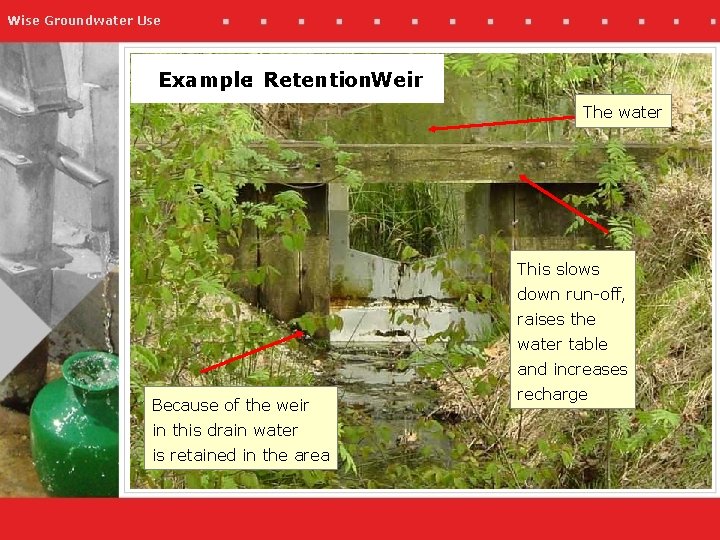 Wise Groundwater Use

Example RetentionWeir

The water

This slows down run-off, raises the water table and increases recharge

Because of the weir in this drain water is retained in the area